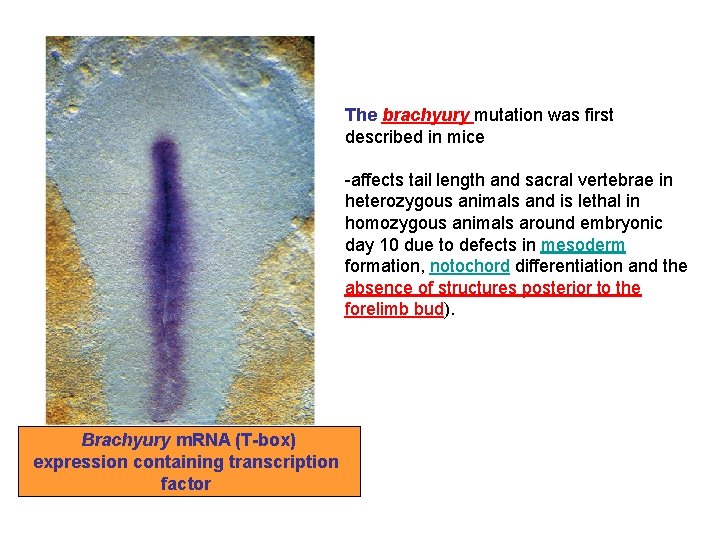 The brachyury mutation was first described in mice

-affects tail length and sacral vertebrae in heterozygous animals and is lethal in homozygous animals around embryonic day 10 due to defects in mesoderm formation, notochord differentiation and the absence of structures posterior to the forelimb bud).

Brachyury mRNA (T-box) expression containing transcription factor